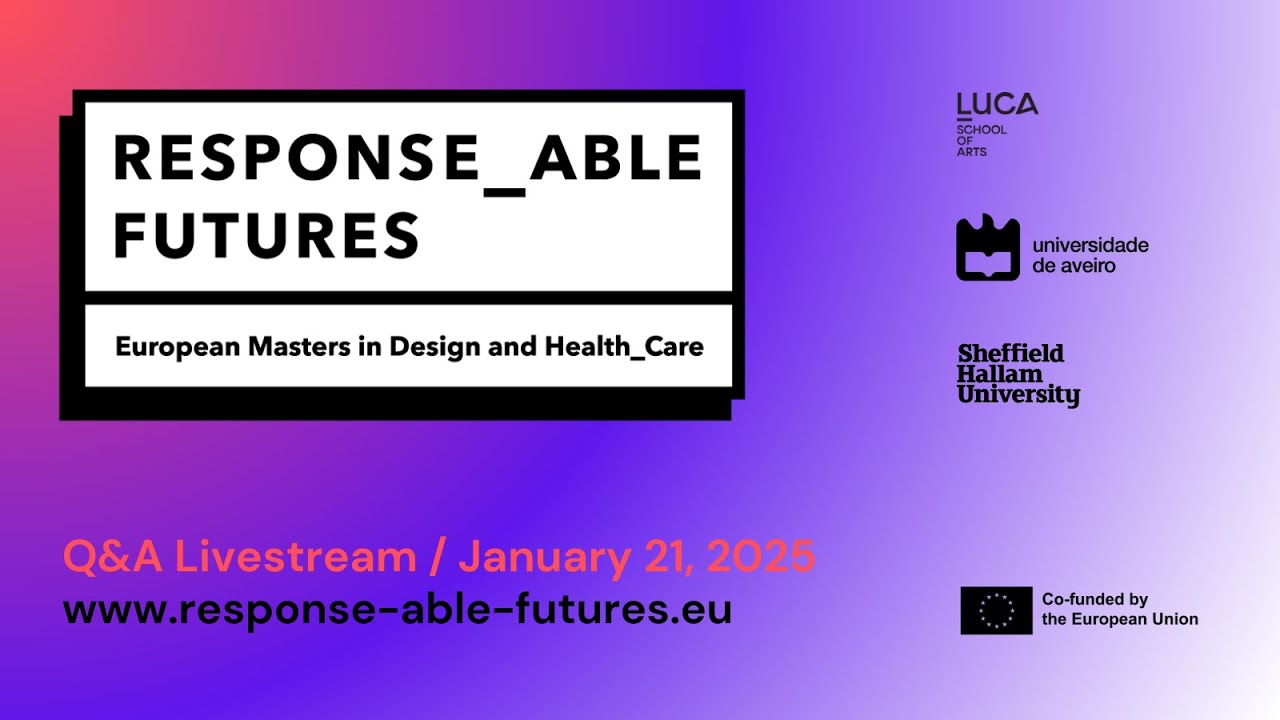 RESPONSE_ABLE FUTURES

European Masters in Design and Health_Care

LUCA
SCHOOL OF ARTS

universidade de aveiro

Sheffield Hallam University

Q&A Livestream / January 21, 2025
www.response-able-futures.eu

Co-funded by the European Union